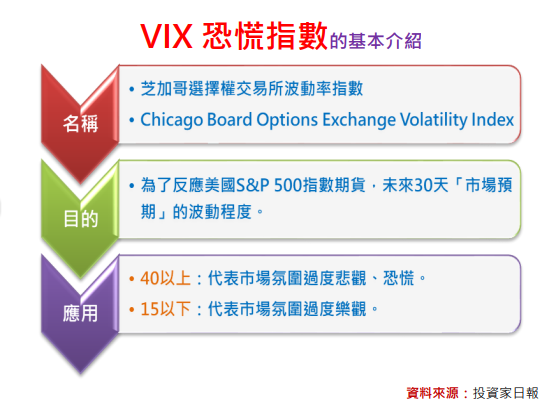 VIX 恐慌指數的基本介紹

名稱

• 芝加哥選擇權交易所波動率指數
• Chicago Board Options Exchange Volatility Index

目的

• 為了反應美國S&P 500指數期貨，未來30天「市場預期」的波動程度。

應用

• 40以上：代表市場氛圍過度悲觀、恐慌。
• 15以下：代表市場氛圍過度樂觀。

資料來源：投資家日報